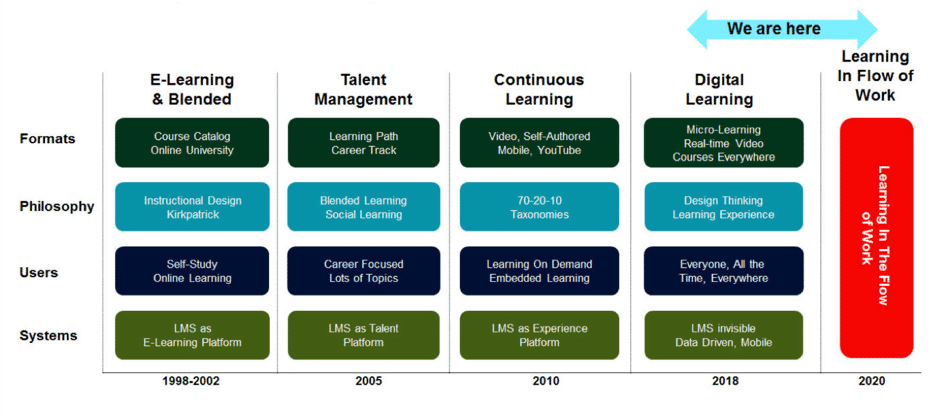 We are here

| | E-Learning & Blended | Talent Management | Continuous Learning | Digital Learning | Learning In Flow of Work |
|---|---|---|---|---|---|
| Formats | Course Catalog Online University | Learning Path Career Track | Video, Self-Authored Mobile, YouTube | Micro-Learning Real-time Video Courses Everywhere | Learning In The Flow of Work |
| Philosophy | Instructional Design Kirkpatrick | Blended Learning Social Learning | 70-20-10 Taxonomies | Design Thinking Learning Experience | |
| Users | Self-Study Online Learning | Career Focused Lots of Topics | Learning On Demand Embedded Learning | Everyone, All the Time, Everywhere | |
| Systems | LMS as E-Learning Platform | LMS as Talent Platform | LMS as Experience Platform | LMS invisible Data Driven, Mobile | |
| | 1998-2002 | 2005 | 2010 | 2018 | 2020 |